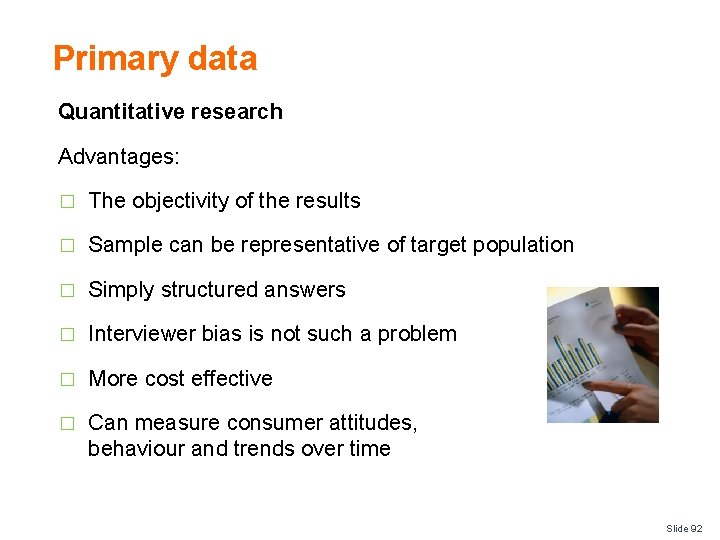 Primary data

Quantitative research

Advantages:

□ The objectivity of the results

□ Sample can be representative of target population

□ Simply structured answers

□ Interviewer bias is not such a problem

□ More cost effective

□ Can measure consumer attitudes, behaviour and trends over time

Slide 92